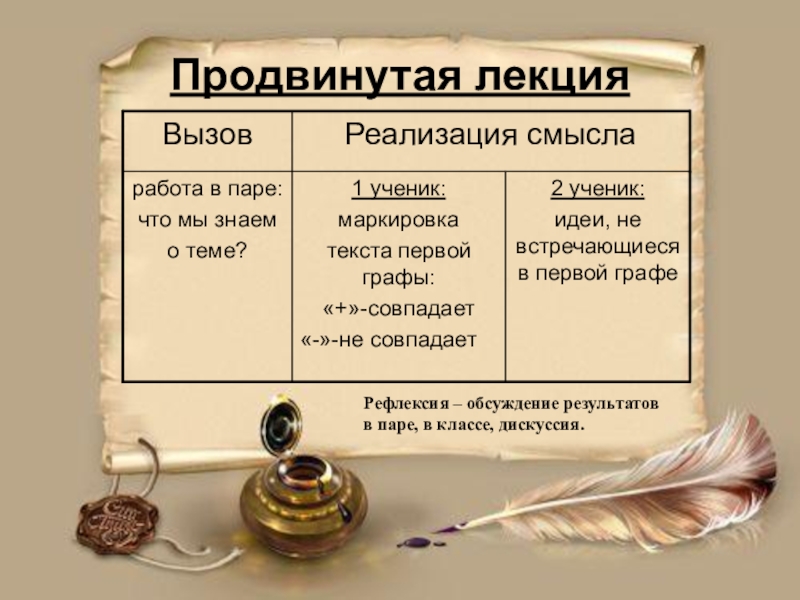 Продвинутая лекция

| Вызов | Реализация смысла | |
|---|---|---|
| работа в паре: что мы знаем о теме? | 1 ученик: маркировка текста первой графы: «+»-совпадает «-»-не совпадает | 2 ученик: идеи, не встречающиеся в первой графе |

Рефлексия – обсуждение результатов в паре, в классе, дискуссия.